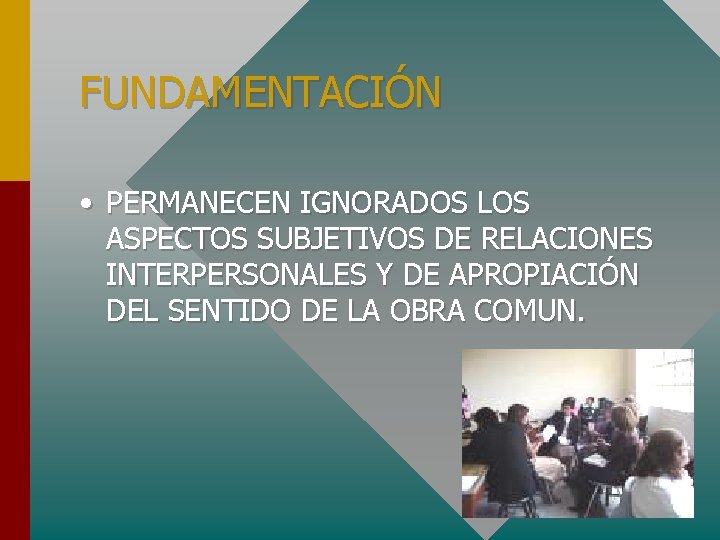 FUNDAMENTACIÓN

• PERMANECEN IGNORADOS LOS ASPECTOS SUBJETIVOS DE RELACIONES INTERPERSONALES Y DE APROPIACIÓN DEL SENTIDO DE LA OBRA COMUN.